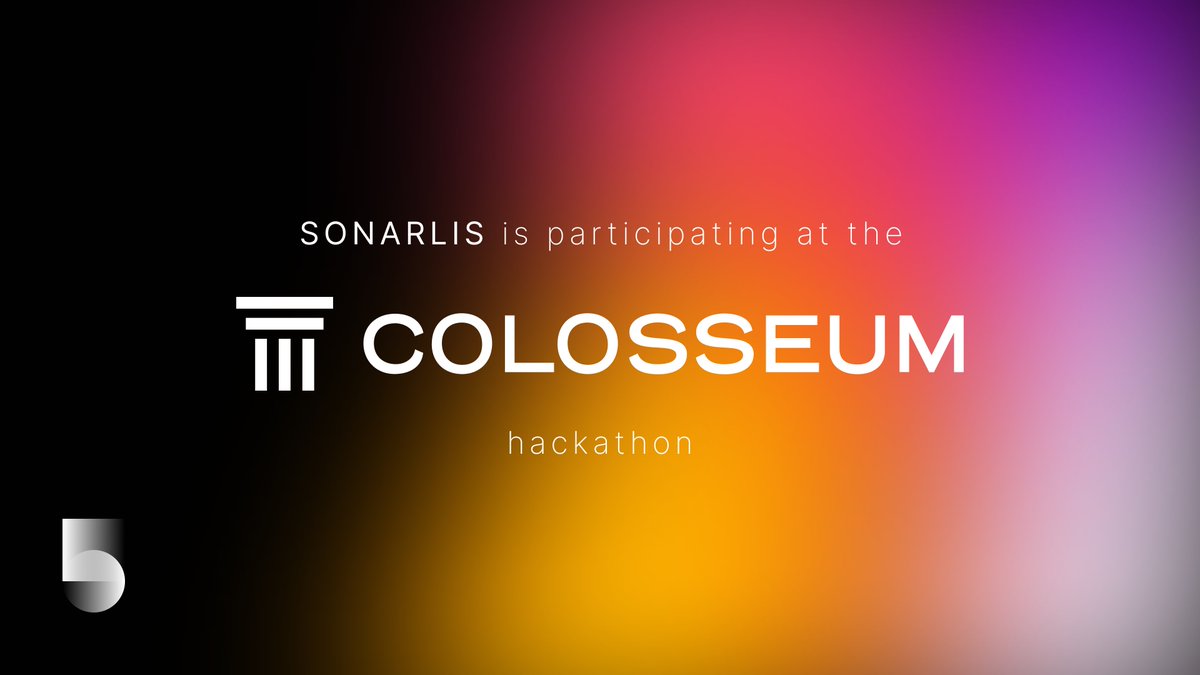 SONARLIS is participating at the

COLOSSEUM

hackathon